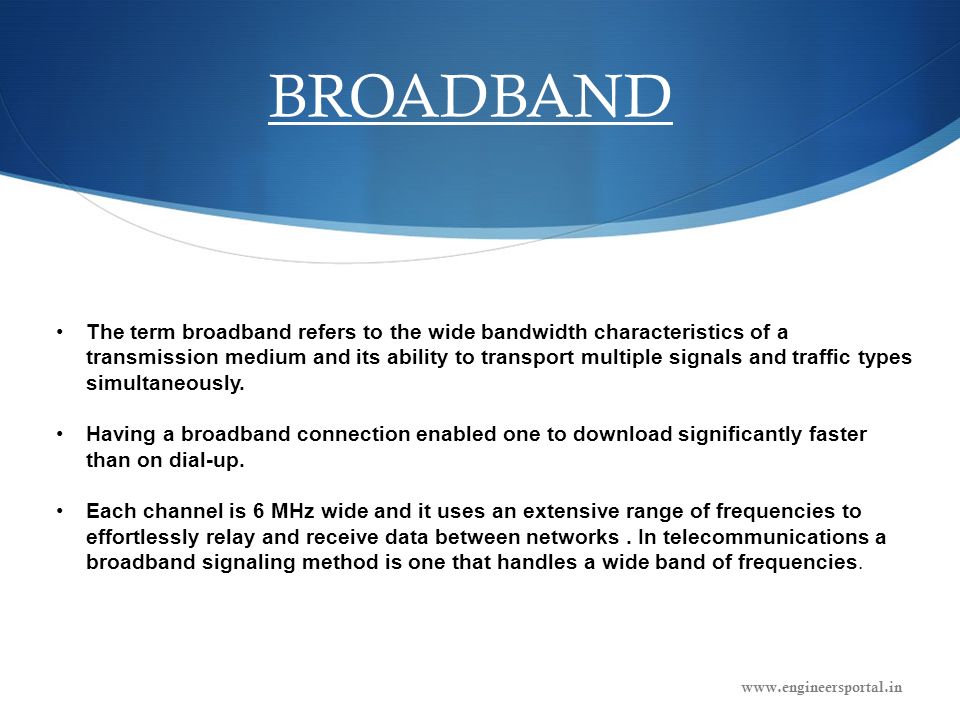 BROADBAND

• The term broadband refers to the wide bandwidth characteristics of a transmission medium and its ability to transport multiple signals and traffic types simultaneously.

• Having a broadband connection enabled one to download significantly faster than on dial-up.

• Each channel is 6 MHz wide and it uses an extensive range of frequencies to effortlessly relay and receive data between networks . In telecommunications a broadband signaling method is one that handles a wide band of frequencies.

www.engineersportal.in